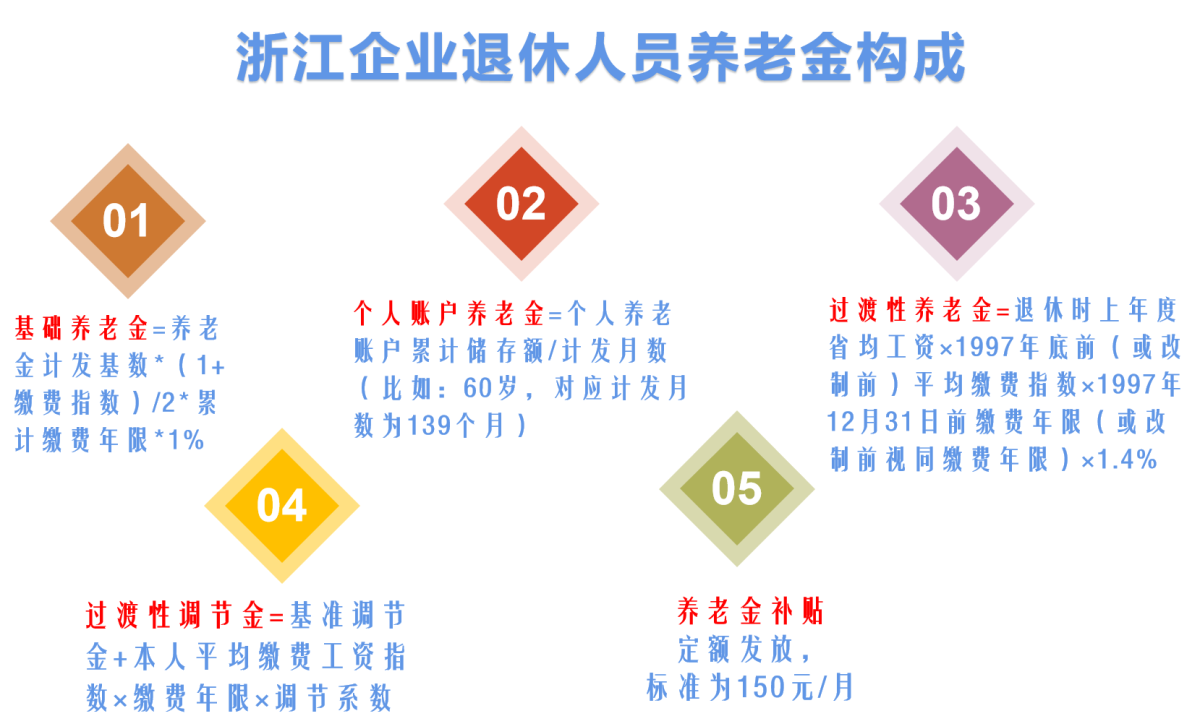 浙江企业退休人员养老金构成

01

基础养老金=养老金计发基数*（1+缴费指数）/2*累计缴费年限*1%

02

个人账户养老金=个人养老账户累计储存额/计发月数（比如：60岁，对应计发月数为139个月）

03

过渡性养老金=退休时上年度省均工资×1997年底前（或改制前）平均缴费指数×1997年12月31日前缴费年限（或改制前视同缴费年限）×1.4%

04

过渡性调节金=基准调节金+本人平均缴费工资指数×缴费年限×调节系数

05

养老金补贴
定额发放，
标准为150元/月